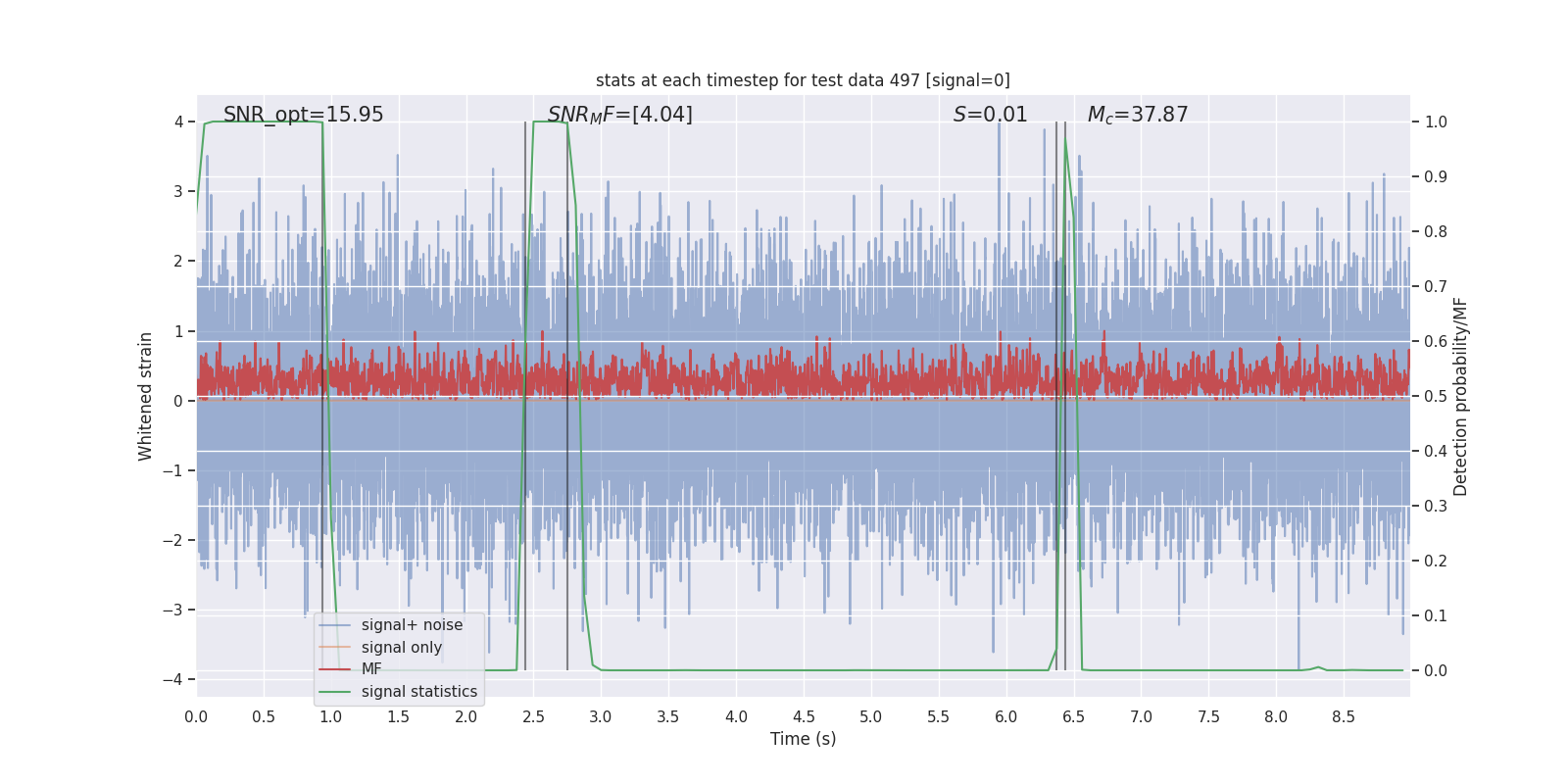 stats at each timestep for test data 497 [signal=0]

SNR_opt=15.95 $SNR_MF$=[4.04] $S$=0.01 $M_c$=37.87

Whitened strain

4
3
2
1
0
−1
−2
−3
−4

Detection probability/MF

1.0
0.9
0.8
0.7
0.6
0.5
0.4
0.3
0.2
0.1
0.0

signal+ noise
signal only
MF
signal statistics

0.0 0.5 1.0 1.5 2.0 2.5 3.0 3.5 4.0 4.5 5.0 5.5 6.0 6.5 7.0 7.5 8.0 8.5

Time (s)